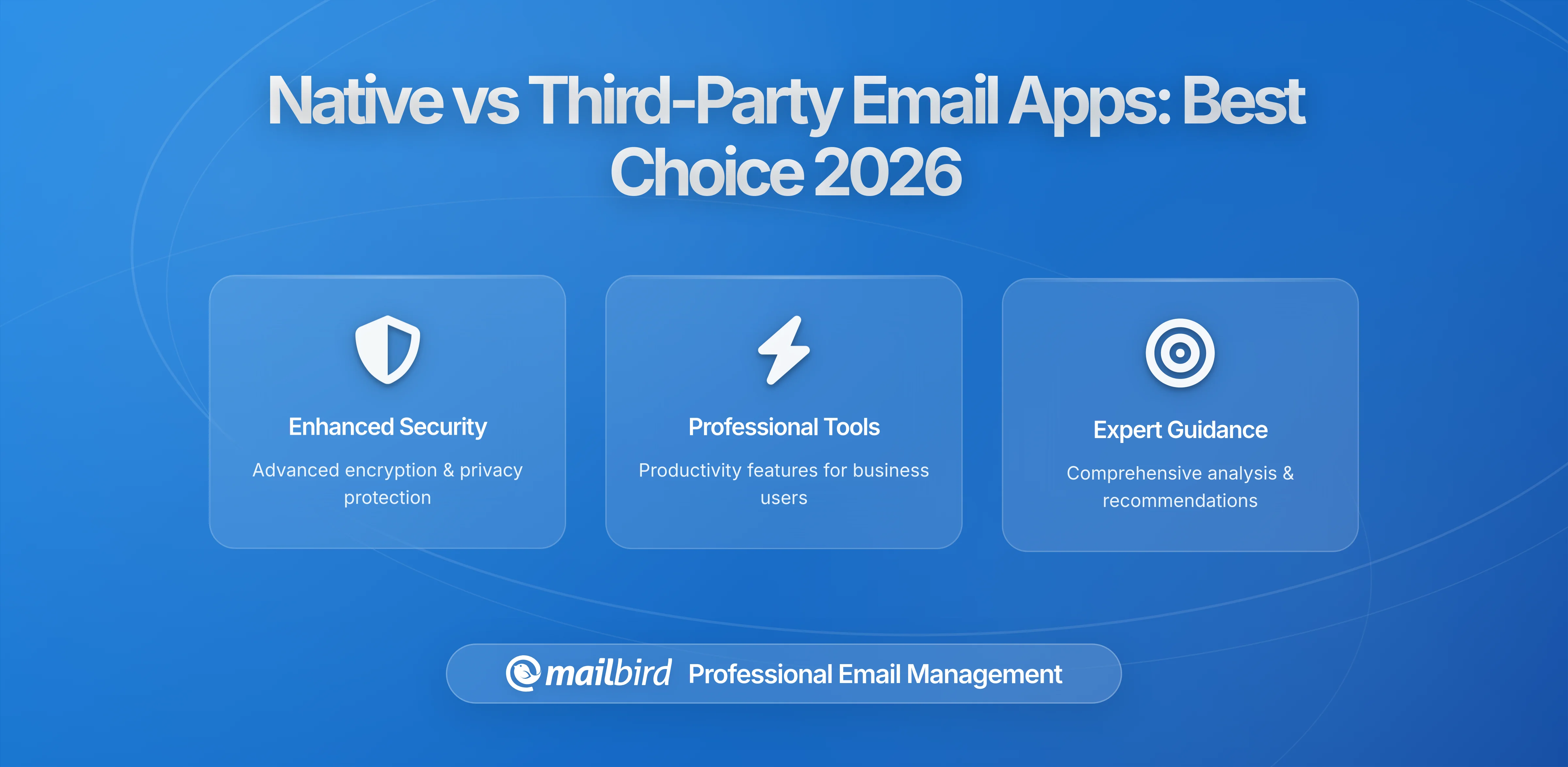 Native vs Third-Party Email Apps: Best Choice 2026

Enhanced Security

Advanced encryption & privacy protection

Professional Tools

Productivity features for business users

Expert Guidance

Comprehensive analysis & recommendations

mailbird Professional Email Management